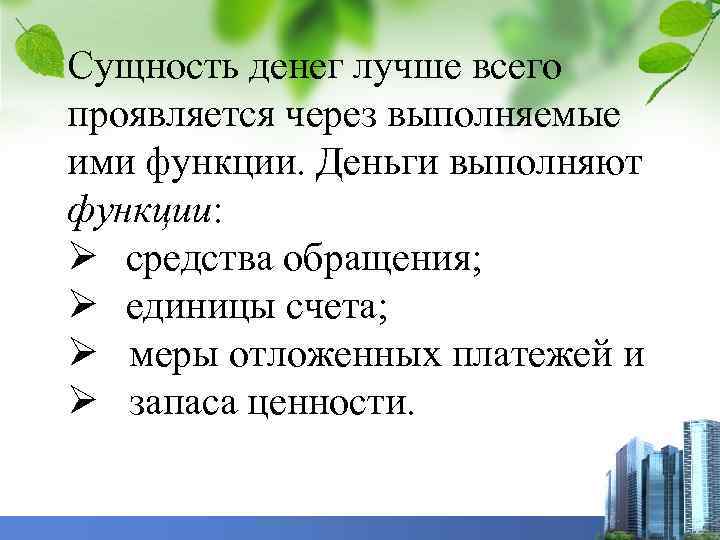 Сущность денег лучше всего проявляется через выполняемые ими функции. Деньги выполняют функции:

➢ средства обращения;
➢ единицы счета;
➢ меры отложенных платежей и
➢ запаса ценности.